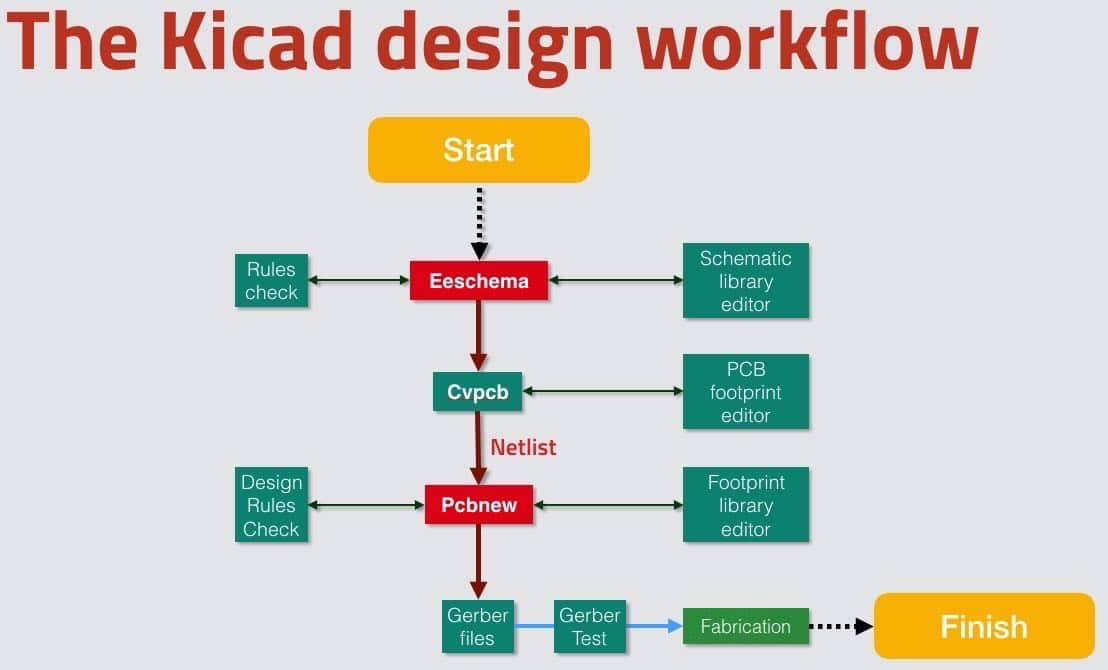 The Kicad design workflow

Start

Rules check

Eeschema

Schematic library editor

Cvpcb

PCB footprint editor

Netlist

Design Rules Check

Pcbnew

Footprint library editor

Gerber files

Gerber Test

Fabrication

Finish